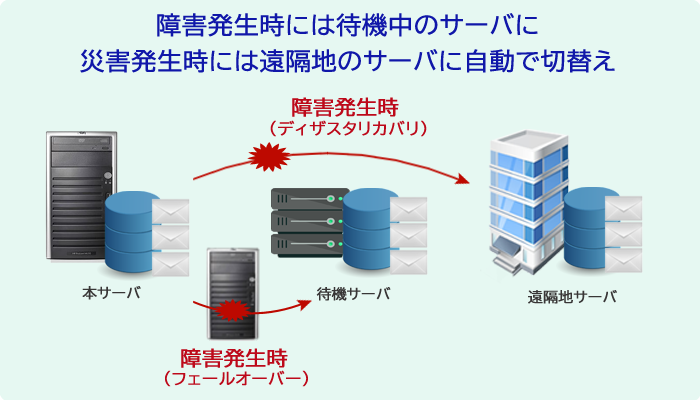 障害発生時には待機中のサーバに
災害発生時には遠隔地のサーバに自動で切替え

障害発生時
（ディザスタリカバリ）

本サーバ

待機サーバ

遠隔地サーバ

障害発生時
（フェールオーバー）